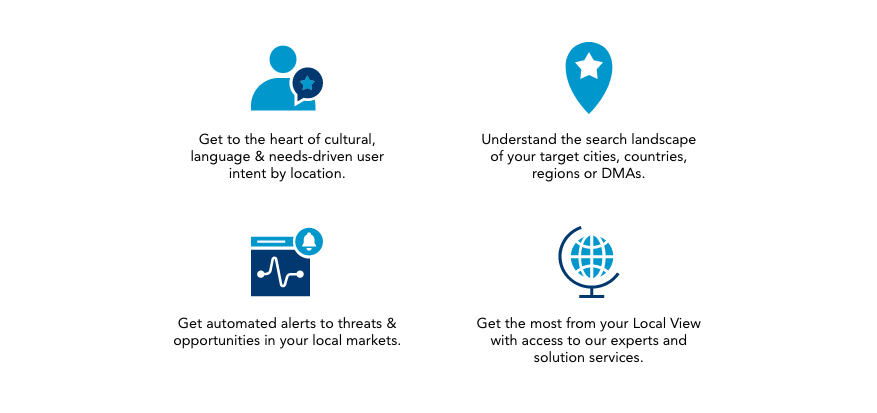 Get to the heart of cultural, language & needs-driven user intent by location.

Understand the search landscape of your target cities, countries, regions or DMAs.

Get automated alerts to threats & opportunities in your local markets.

Get the most from your Local View with access to our experts and solution services.